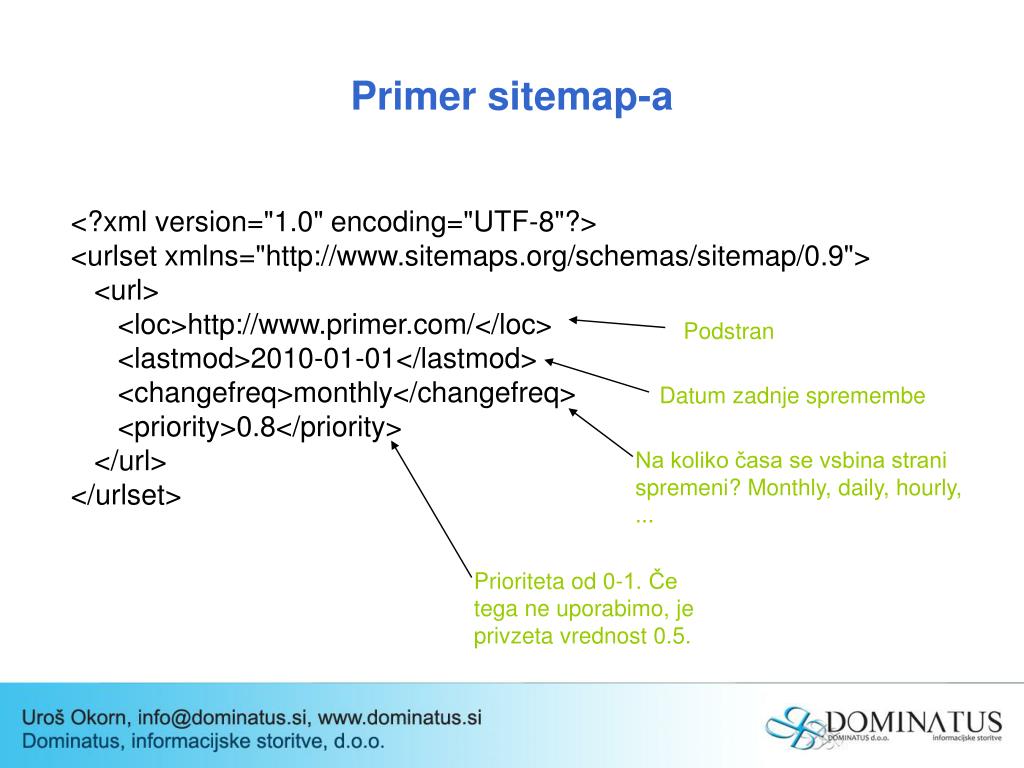 Primer sitemap-a

<?xml version="1.0" encoding="UTF-8"?>
<urlset xmlns="http://www.sitemaps.org/schemas/sitemap/0.9">
<url>
<loc>http://www.primer.com/</loc>
<lastmod>2010-01-01</lastmod>
<changefreq>monthly</changefreq>
<priority>0.8</priority>
</url>
</urlset>

Podstran

Datum zadnje spremembe

Na koliko časa se vsbina strani spremeni? Monthly, daily, hourly, ...

Prioriteta od 0-1. Če tega ne uporabimo, je privzeta vrednost 0.5.

Uroš Okorn, info@dominatus.si, www.dominatus.si
Dominatus, informacijske storitve, d.o.o.

DOMINATUS
DOMINATUS d.o.o. informacijske storitve